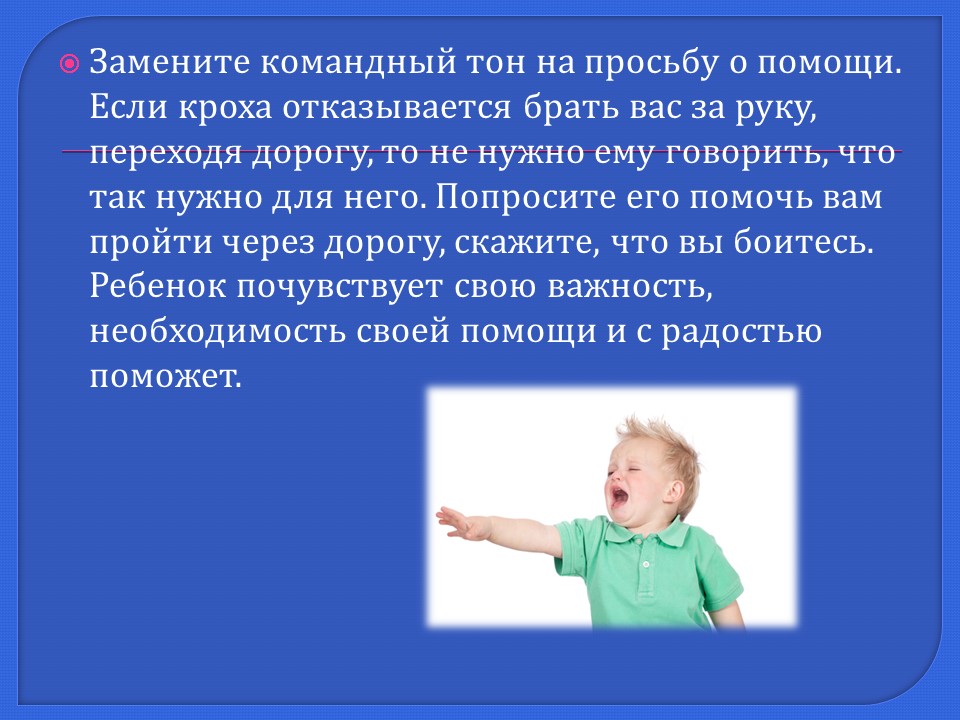 Замените командный тон на просьбу о помощи. Если кроха отказывается брать вас за руку, переходя дорогу, то не нужно ему говорить, что так нужно для него. Попросите его помочь вам пройти через дорогу, скажите, что вы боитесь. Ребенок почувствует свою важность, необходимость своей помощи и с радостью поможет.